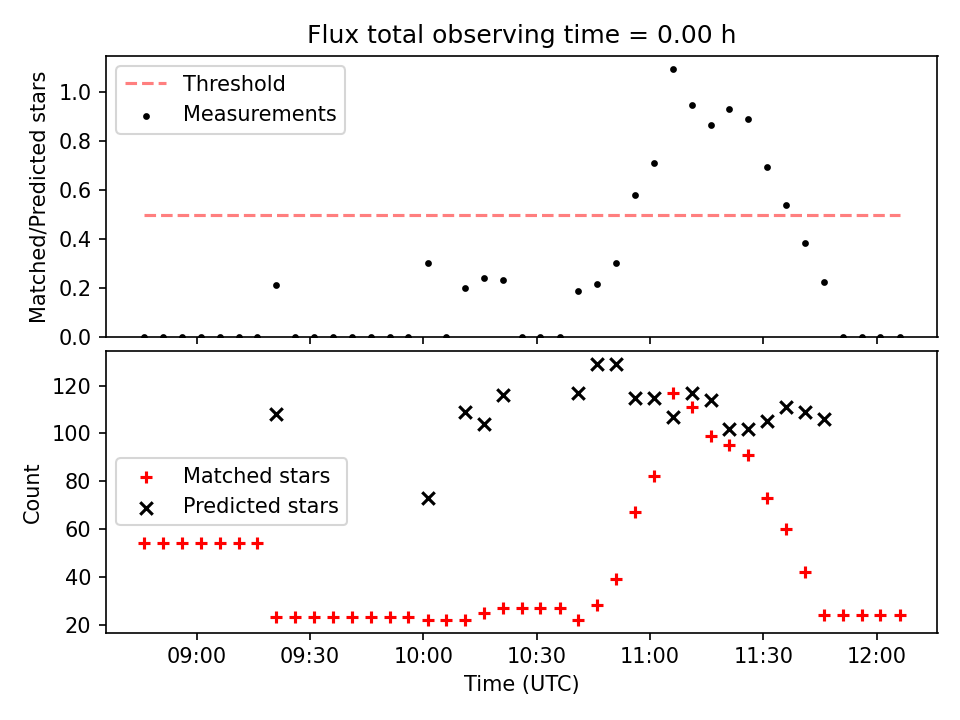 Flux total observing time = 0.00 h

Threshold
Measurements

Matched/Predicted stars

1.0
0.8
0.6
0.4
0.2
0.0

Matched stars
Predicted stars

Count

120
100
80
60
40
20

09:00
09:30
10:00
10:30
11:00
11:30
12:00

Time (UTC)